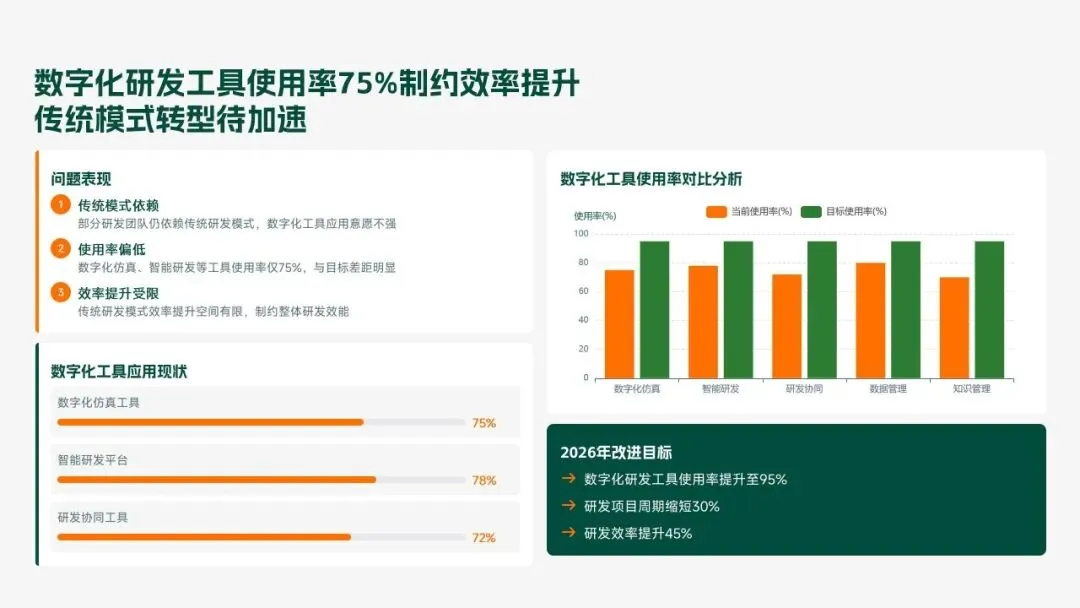 数字化研发工具使用率75%制约效率提升
传统模式转型待加速

问题表现

1 传统模式依赖
部分研发团队仍依赖传统研发模式，数字化工具应用意愿不强

2 使用率偏低
数字化仿真、智能研发等工具使用率仅75%，与目标差距明显

3 效率提升受限
传统研发模式效率提升空间有限，制约整体研发效能

数字化工具应用现状

数字化仿真工具
75%

智能研发平台
78%

研发协同工具
72%

数字化工具使用率对比分析

使用率(%)
当前使用率(%)
目标使用率(%)
100
80
60
40
20
0
数字化仿真
智能研发
研发协同
数据管理
知识管理

2026年改进目标
→ 数字化研发工具使用率提升至95%
→ 研发项目周期缩短30%
→ 研发效率提升45%